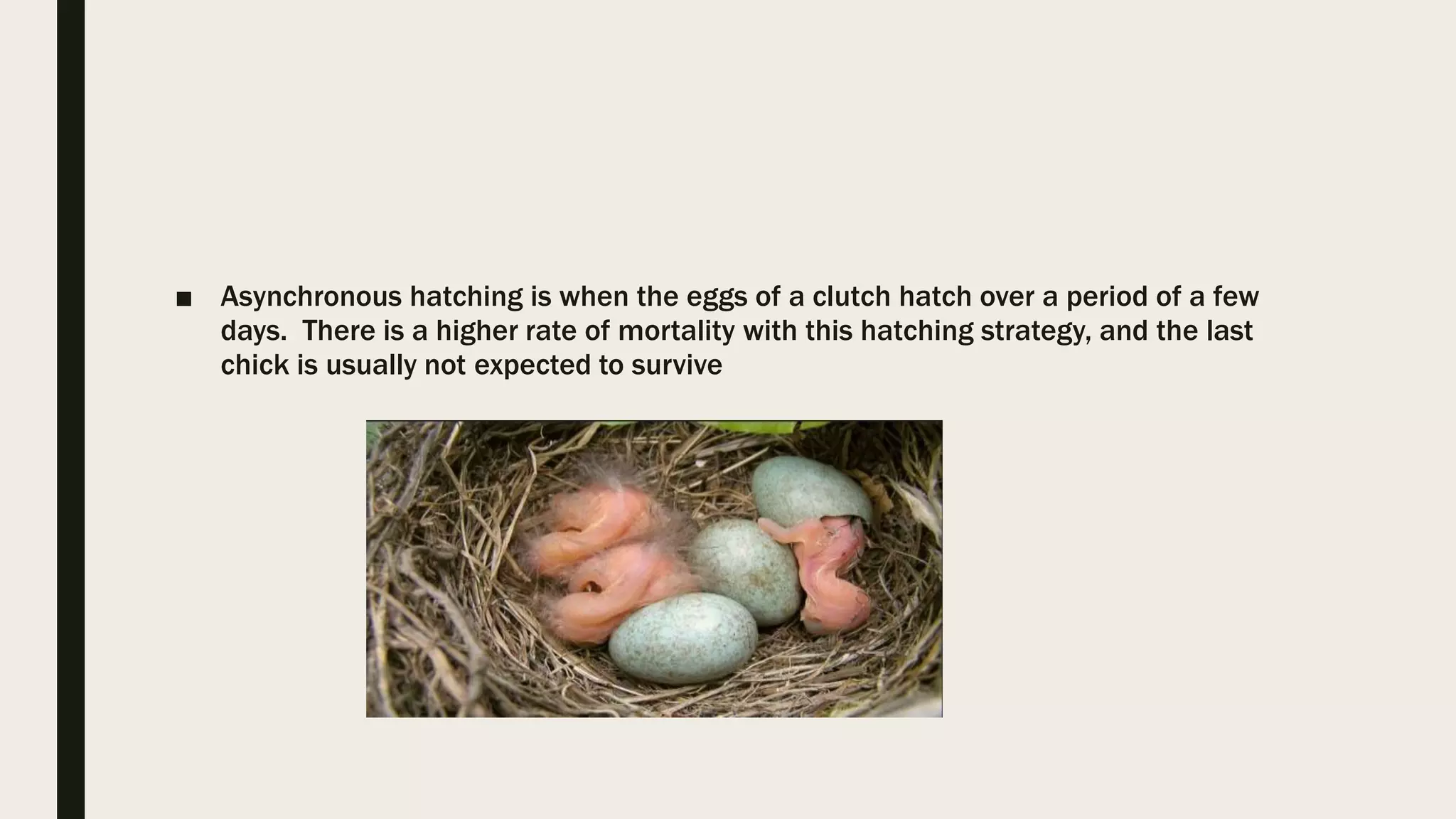 ■ Asynchronous hatching is when the eggs of a clutch hatch over a period of a few days.  There is a higher rate of mortality with this hatching strategy, and the last chick is usually not expected to survive